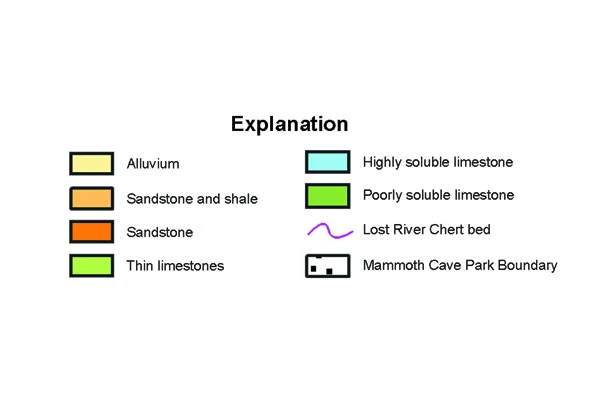 Explanation

Alluvium

Sandstone and shale

Sandstone

Thin limestones

Highly soluble limestone

Poorly soluble limestone

Lost River Chert bed

Mammoth Cave Park Boundary